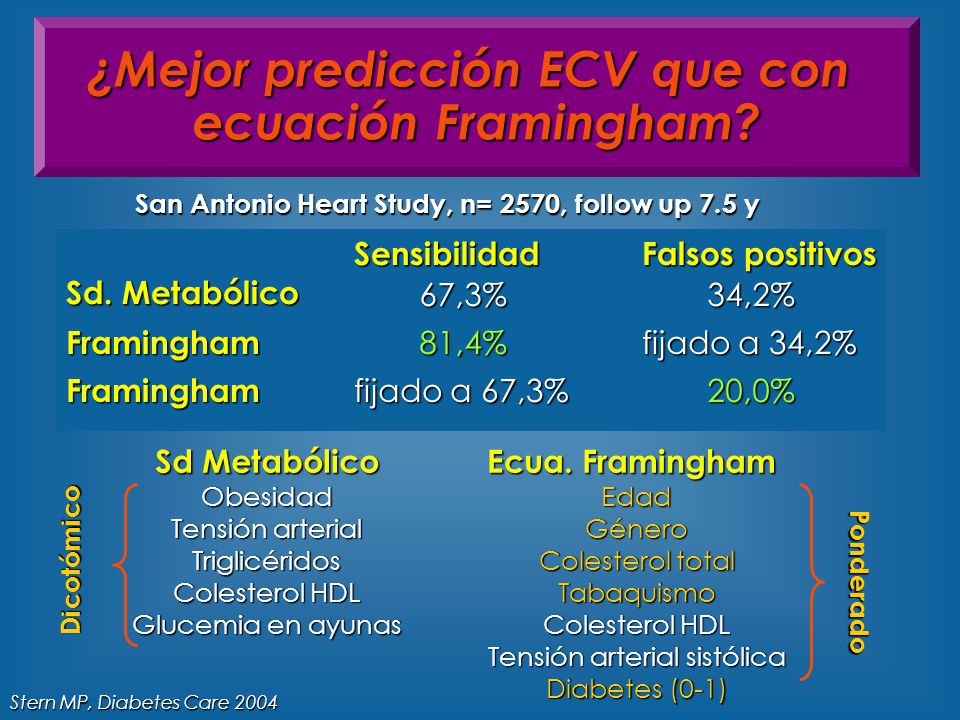 ¿Mejor predicción ECV que con ecuación Framingham?

San Antonio Heart Study, n= 2570, follow up 7.5 y

| | Sensibilidad | Falsos positivos |
|---|---|---|
| Sd. Metabólico | 67,3% | 34,2% |
| Framingham | 81,4% | fijado a 34,2% |
| Framingham | fijado a 67,3% | 20,0% |

Dicotómico

Sd Metabólico
Obesidad
Tensión arterial
Triglicéridos
Colesterol HDL
Glucemia en ayunas

Ecua. Framingham
Edad
Género
Colesterol total
Tabaquismo
Colesterol HDL
Tensión arterial sistólica
Diabetes (0-1)

Ponderado

Stern MP, Diabetes Care 2004